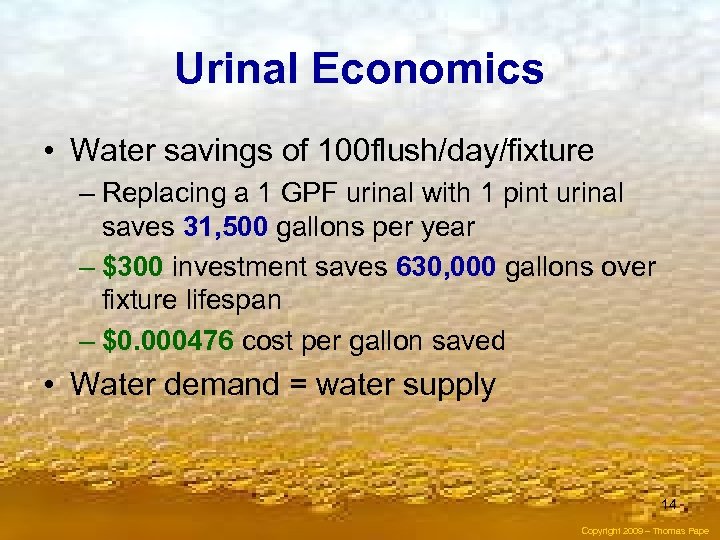 Urinal Economics

• Water savings of 100flush/day/fixture

– Replacing a 1 GPF urinal with 1 pint urinal saves 31,500 gallons per year

– $300 investment saves 630,000 gallons over fixture lifespan

– $0.000476 cost per gallon saved

• Water demand = water supply

14

Copyright 2009 – Thomas Pape